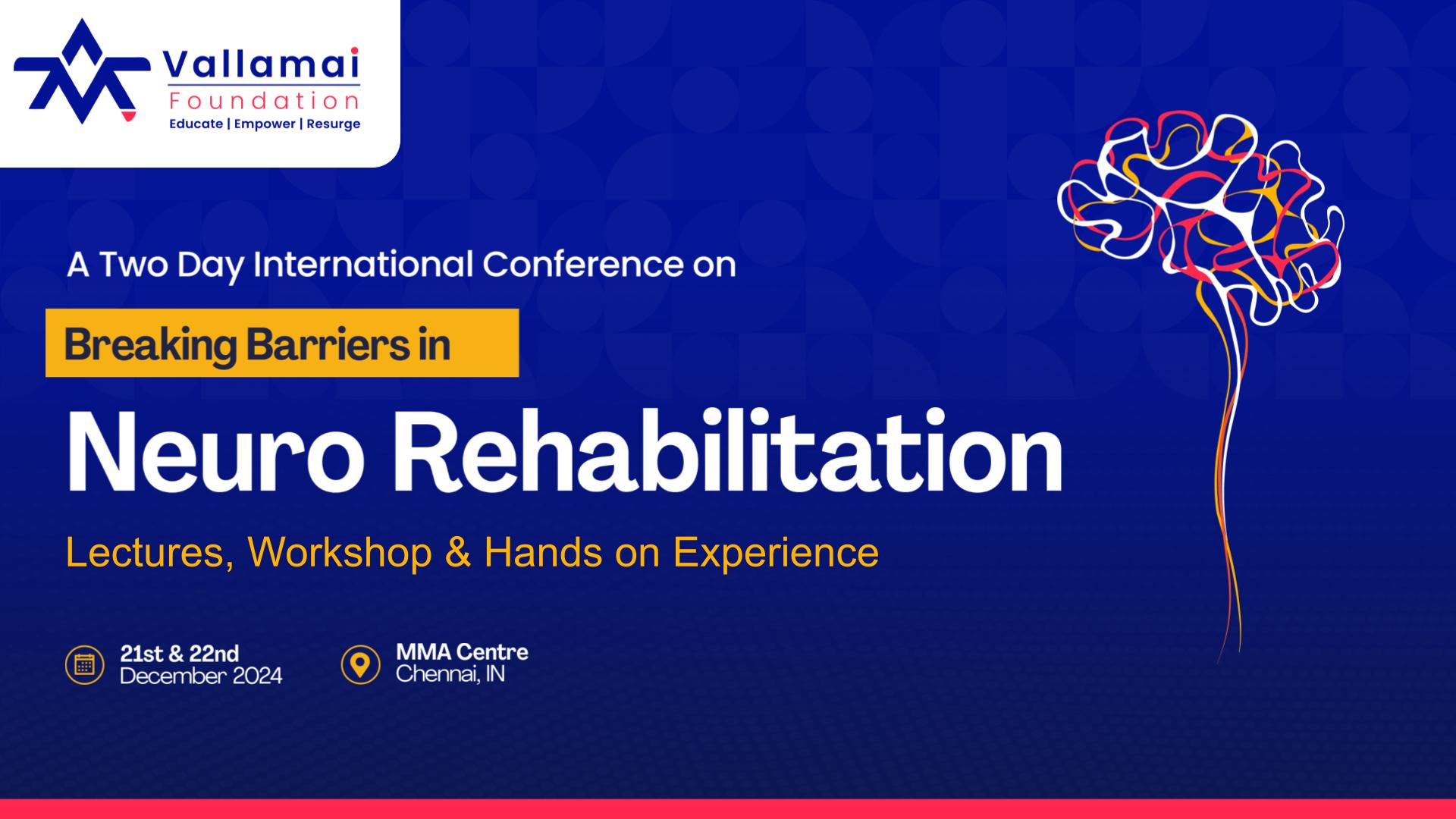 Vallamai
Foundation
Educate | Empower | Resurge

A Two Day International Conference on

Breaking Barriers in

Neuro Rehabilitation

Lectures, Workshop & Hands on Experience

21st & 22nd
December 2024

MMA Centre
Chennai, IN